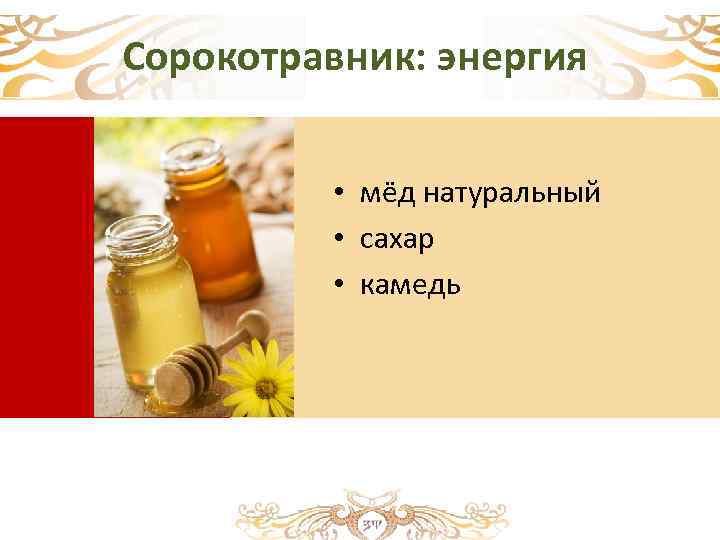 Сорокотравник: энергия

• мёд натуральный
• сахар
• камедь